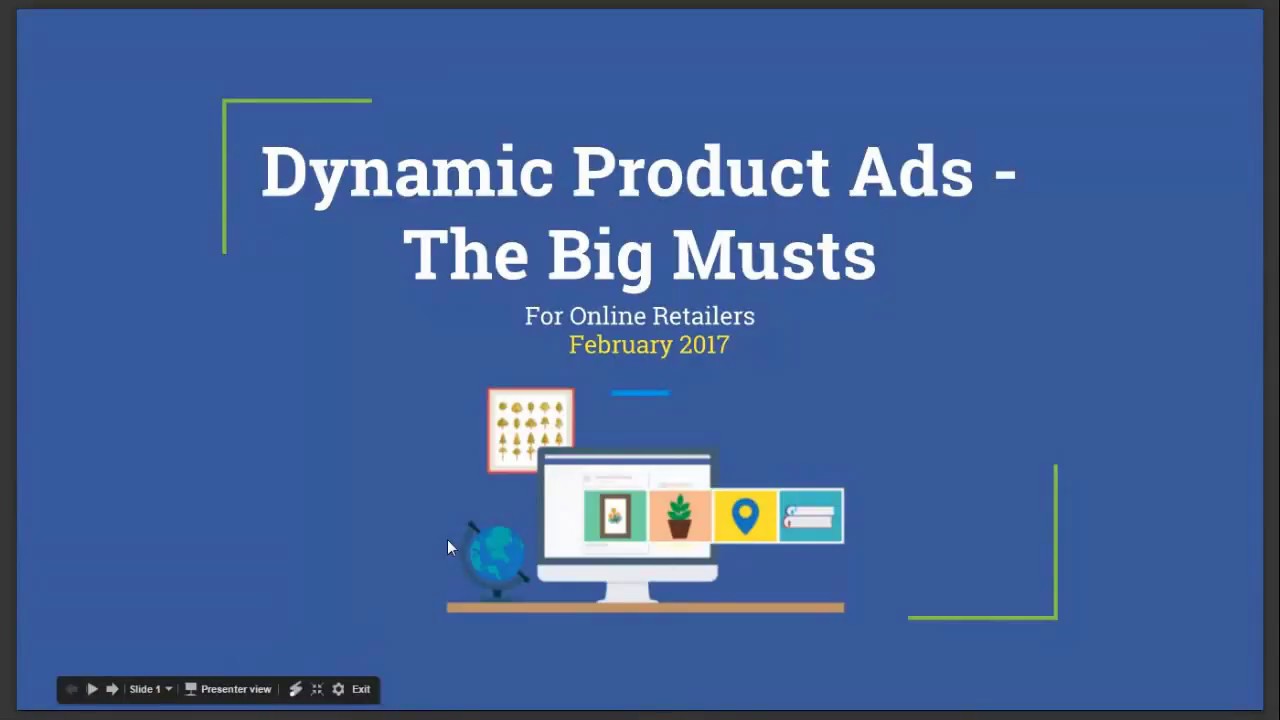 Dynamic Product Ads - The Big Musts

For Online Retailers
February 2017

Slide 1 Presenter view Exit